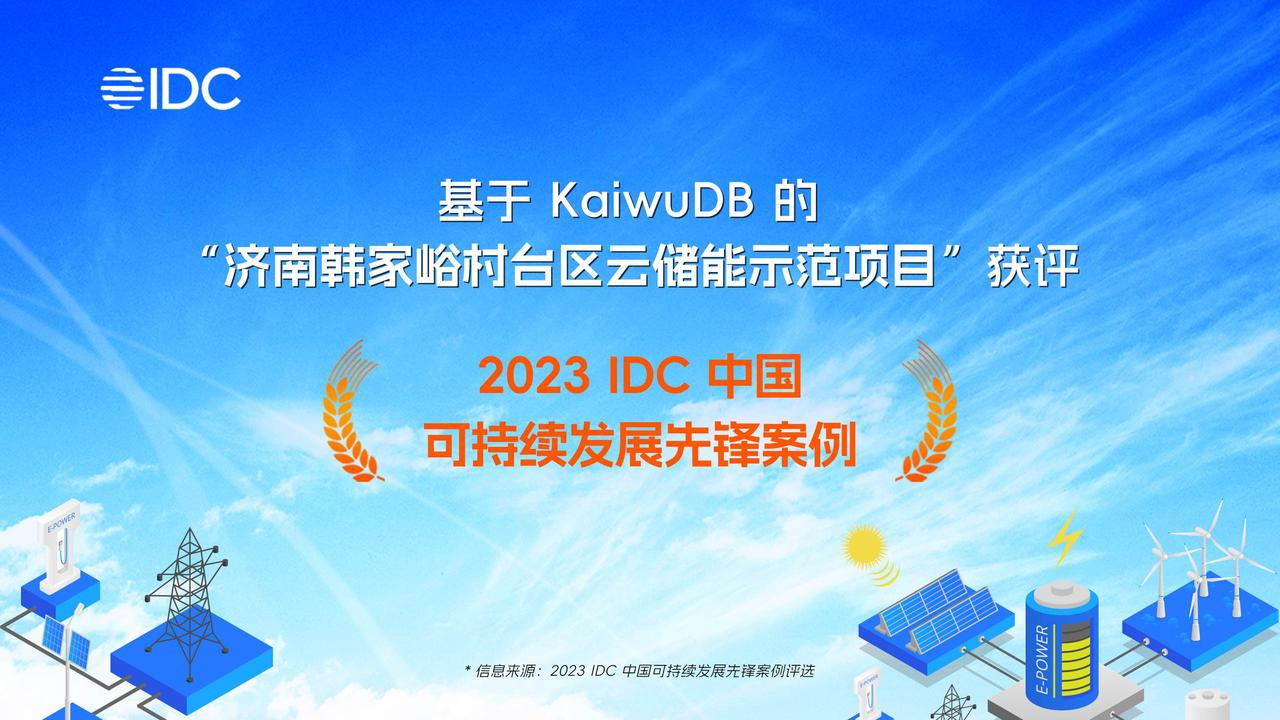 IDC

基于 KaiwuDB 的
“济南韩家峪村台区云储能示范项目”获评

2023 IDC 中国
可持续发展先锋案例

E-POWER

E-POWER

* 信息来源：2023 IDC 中国可持续发展先锋案例评选